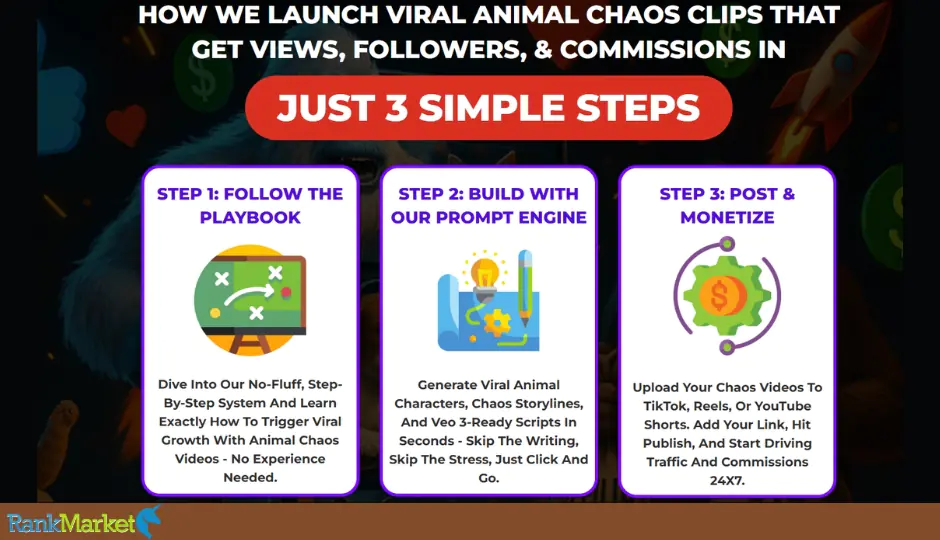 HOW WE LAUNCH VIRAL ANIMAL CHAOS CLIPS THAT GET VIEWS, FOLLOWERS, & COMMISSIONS IN

JUST 3 SIMPLE STEPS

STEP 1: FOLLOW THE PLAYBOOK

Dive Into Our No-Fluff, Step-By-Step System And Learn Exactly How To Trigger Viral Growth With Animal Chaos Videos - No Experience Needed.

STEP 2: BUILD WITH OUR PROMPT ENGINE

Generate Viral Animal Characters, Chaos Storylines, And Veo 3-Ready Scripts In Seconds - Skip The Writing, Skip The Stress, Just Click And Go.

STEP 3: POST & MONETIZE

Upload Your Chaos Videos To TikTok, Reels, Or YouTube Shorts. Add Your Link, Hit Publish, And Start Driving Traffic And Commissions 24X7.

RankMarket